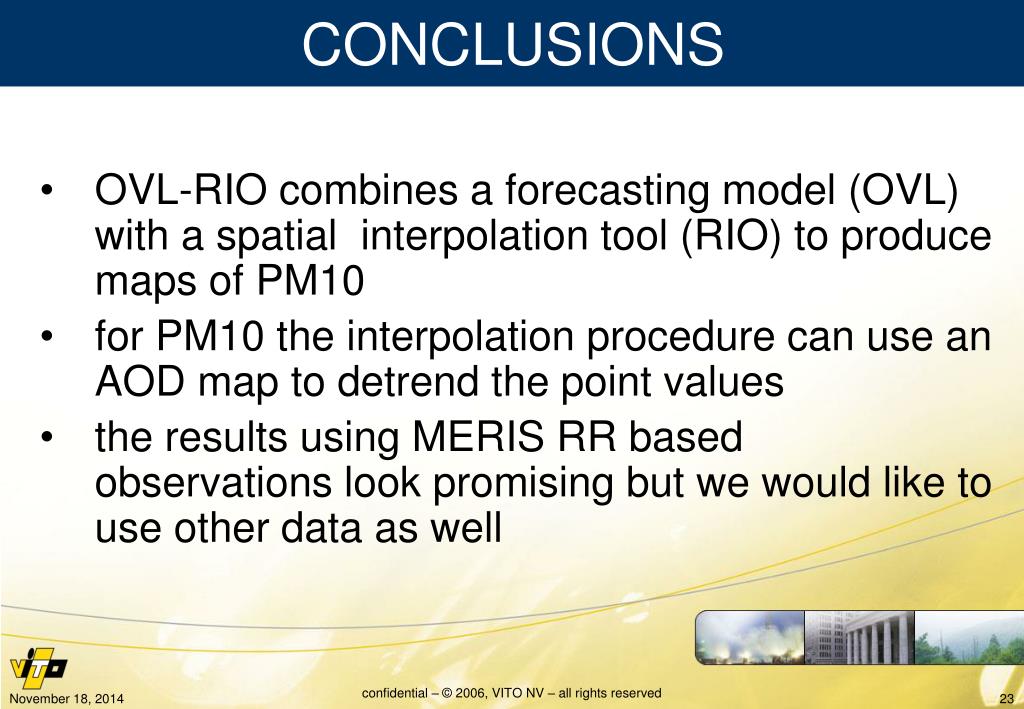 CONCLUSIONS

• OVL-RIO combines a forecasting model (OVL) with a spatial interpolation tool (RIO) to produce maps of PM10

• for PM10 the interpolation procedure can use an AOD map to detrend the point values

• the results using MERIS RR based observations look promising but we would like to use other data as well

VITO

November 18, 2014

confidential – © 2006, VITO NV – all rights reserved

23